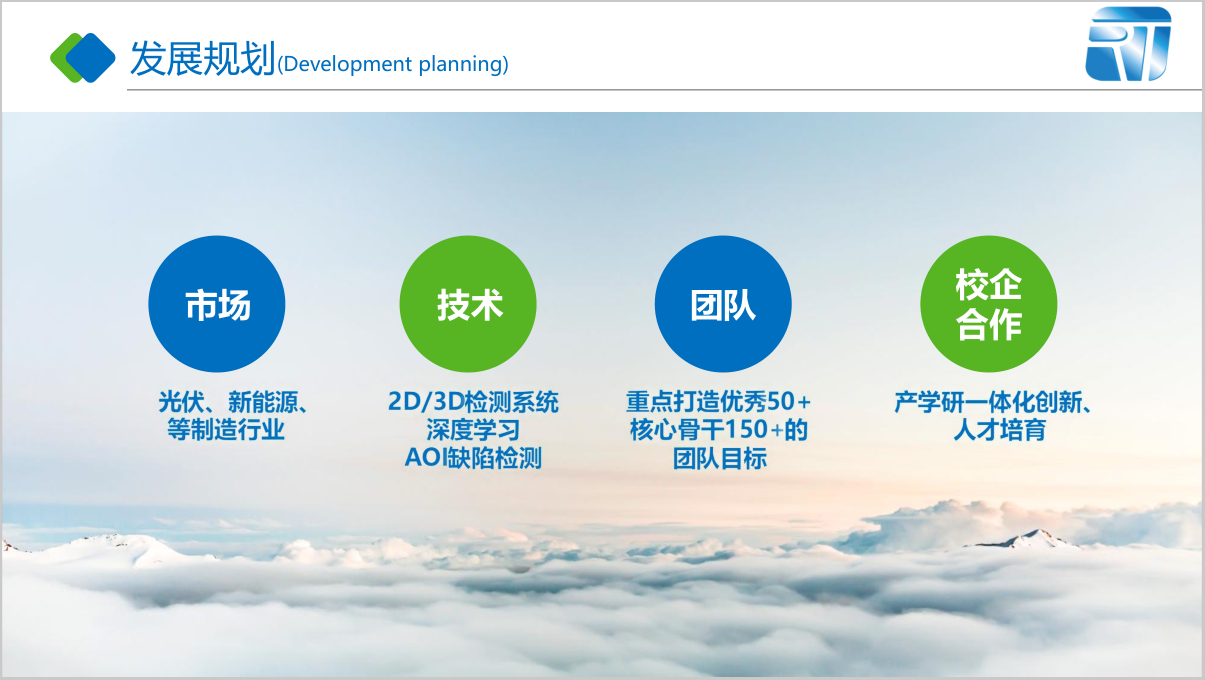 发展规划(Development planning)

市场
光伏、新能源、等制造行业

技术
2D/3D检测系统
深度学习
AOI缺陷检测

团队
重点打造优秀50+核心骨干150+的团队目标

校企合作
产学研一体化创新、人才培育